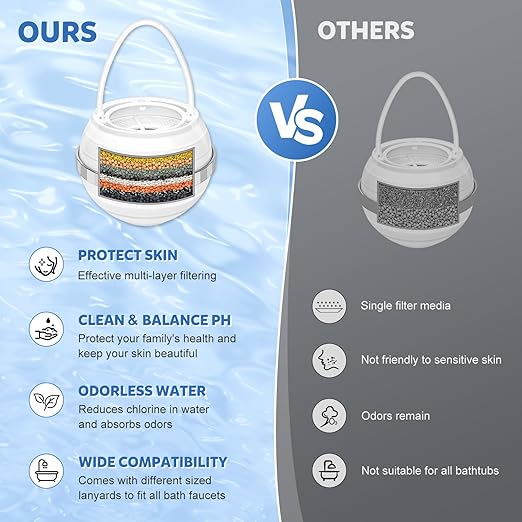 OURS

VS

OTHERS

PROTECT SKIN
Effective multi-layer filtering

CLEAN & BALANCE PH
Protect your family's health and keep your skin beautiful

ODORLESS WATER
Reduces chlorine in water and absorbs odors

WIDE COMPATIBILITY
Comes with different sized lanyards to fit all bath faucets

Single filter media

Not friendly to sensitive skin

Odors remain

Not suitable for all bathtubs